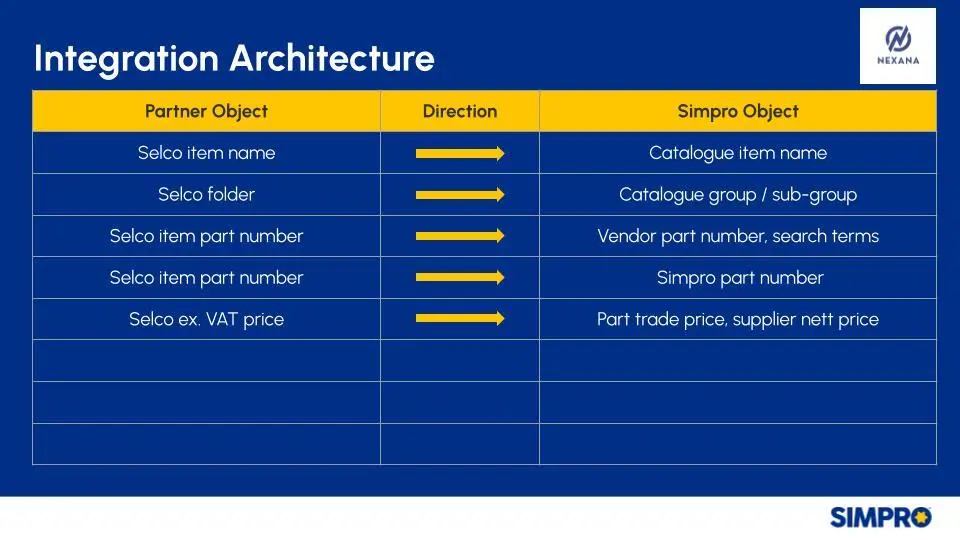 Integration Architecture

NEXANA

| Partner Object | Direction | Simpro Object |
|---|---|---|
| Selco item name | → | Catalogue item name |
| Selco folder | → | Catalogue group / sub-group |
| Selco item part number | → | Vendor part number, search terms |
| Selco item part number | → | Simpro part number |
| Selco ex. VAT price | → | Part trade price, supplier nett price |
| | | |
| | | |
| | | |

SIMPRO